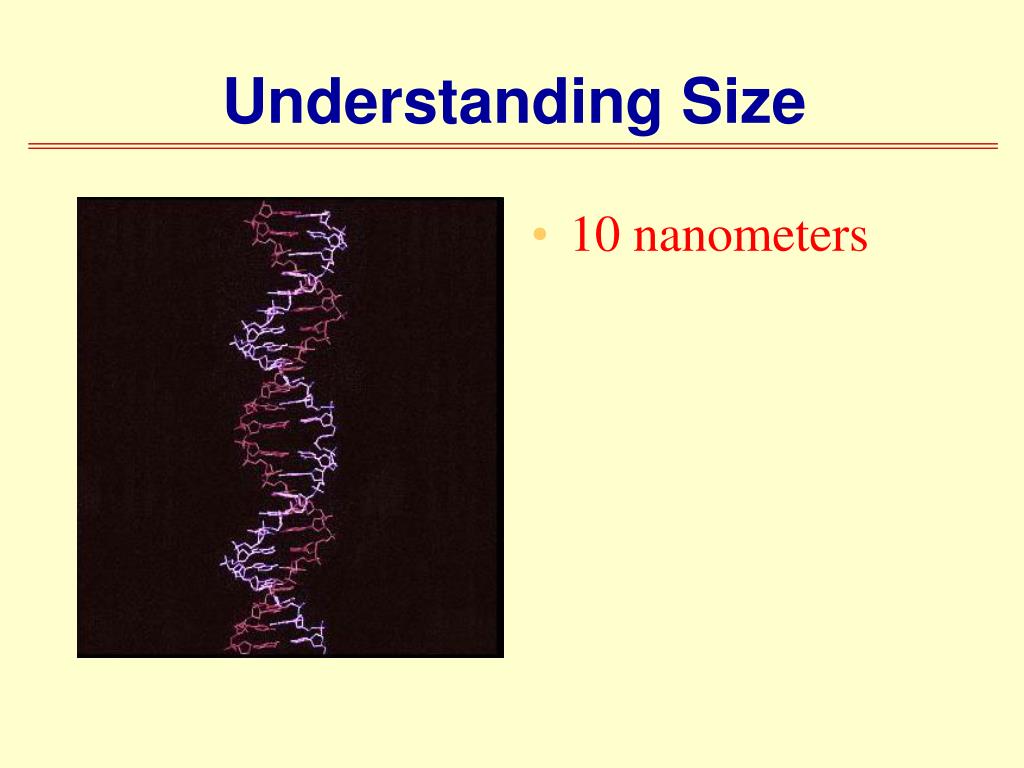 Understanding Size

• 10 nanometers